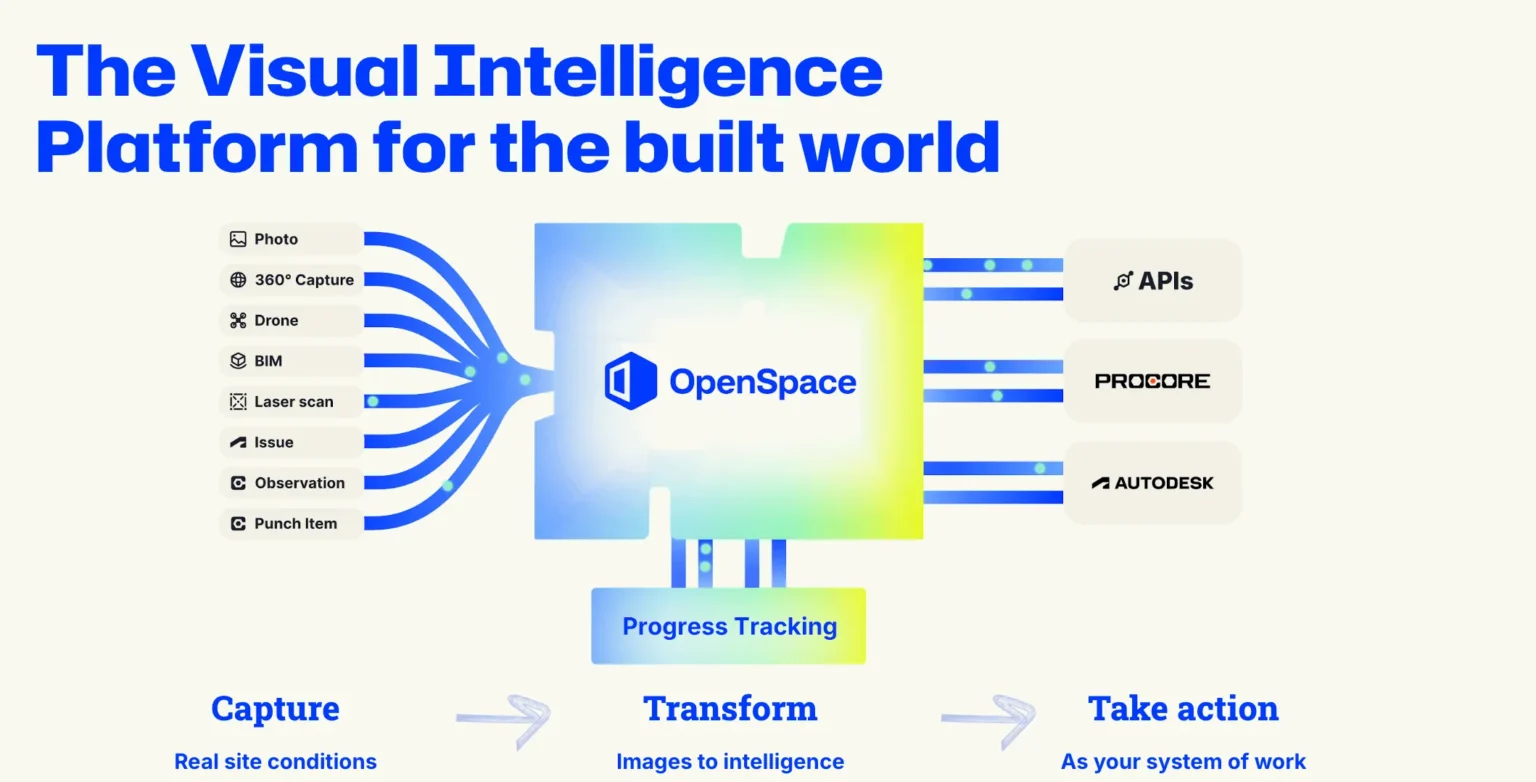 The Visual Intelligence Platform for the built world

Photo
360° Capture
Drone
BIM
Laser scan
Issue
Observation
Punch Item

OpenSpace

APIs
PROCORE
AUTODESK

Progress Tracking

Capture
Real site conditions

Transform
Images to intelligence

Take action
As your system of work